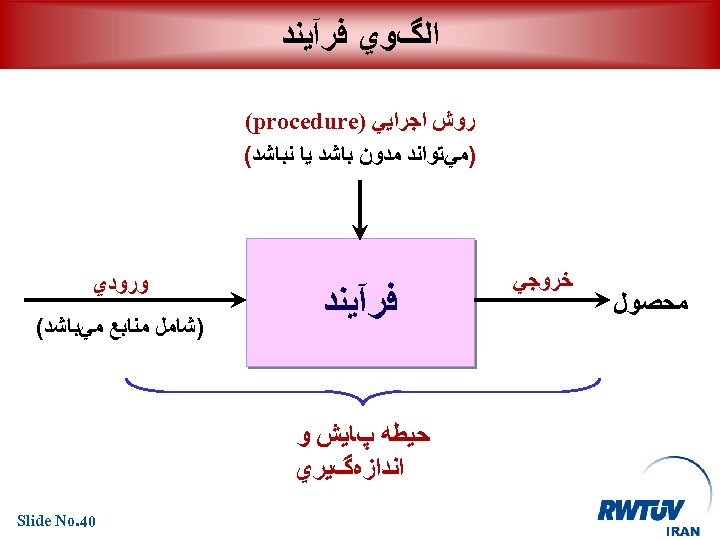 الگوي فرآيند

روش اجرايي (procedure)
(مي‌تواند مدون باشد يا نباشد)

ورودي
(شامل منابع مي‌باشد)

فرآيند

خروجي

محصول

حيطه پايش و
اندازه‌گيري

Slide No.40

RWTÜV
IRAN